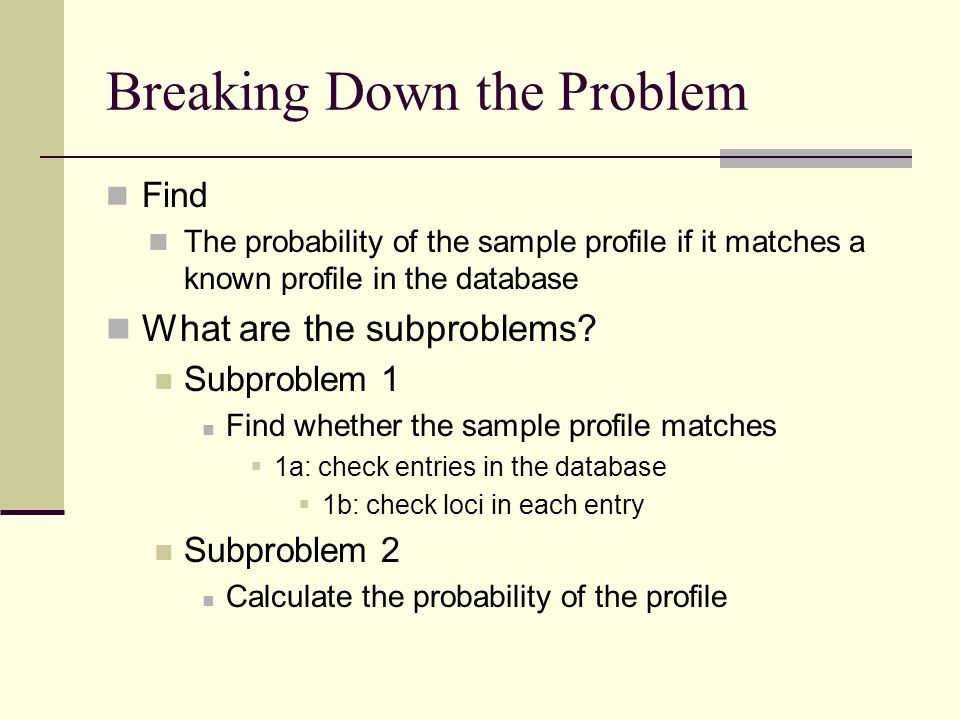 Breaking Down the Problem

Find

The probability of the sample profile if it matches a known profile in the database

What are the subproblems?

Subproblem 1

Find whether the sample profile matches

1a: check entries in the database

1b: check loci in each entry

Subproblem 2

Calculate the probability of the profile